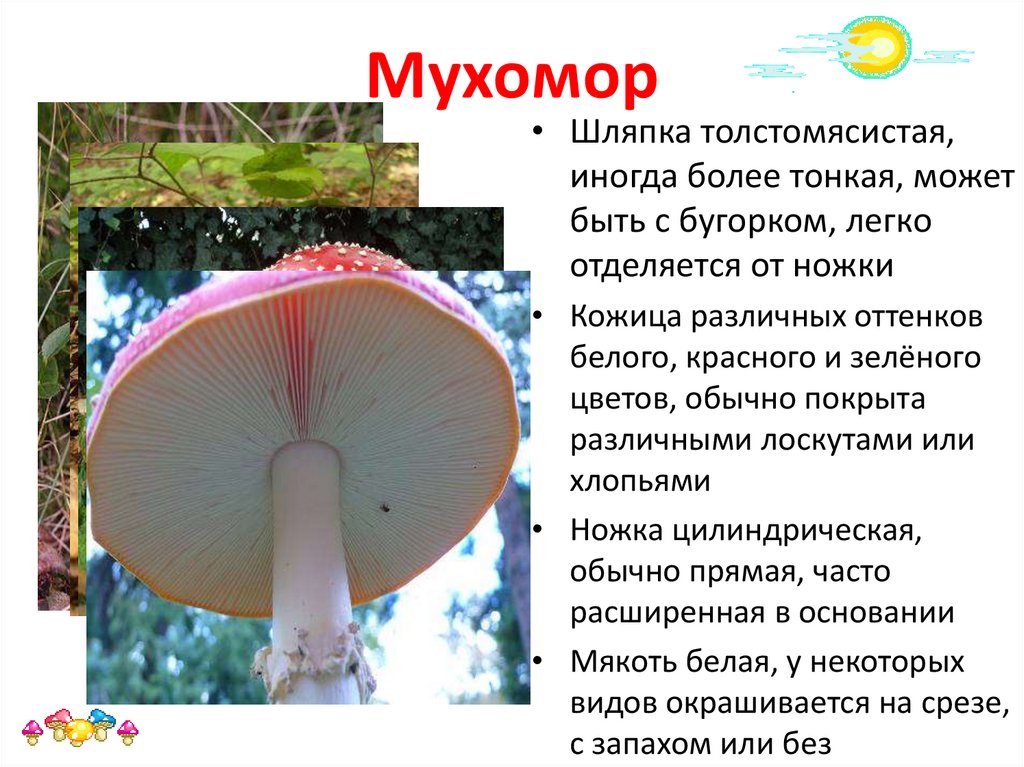 Мухомор

• Шляпка толстомясистая, иногда более тонкая, может быть с бугорком, легко отделяется от ножки
• Кожица различных оттенков белого, красного и зелёного цветов, обычно покрыта различными лоскутами или хлопьями
• Ножка цилиндрическая, обычно прямая, часто расширенная в основании
• Мякоть белая, у некоторых видов окрашивается на срезе, с запахом или без